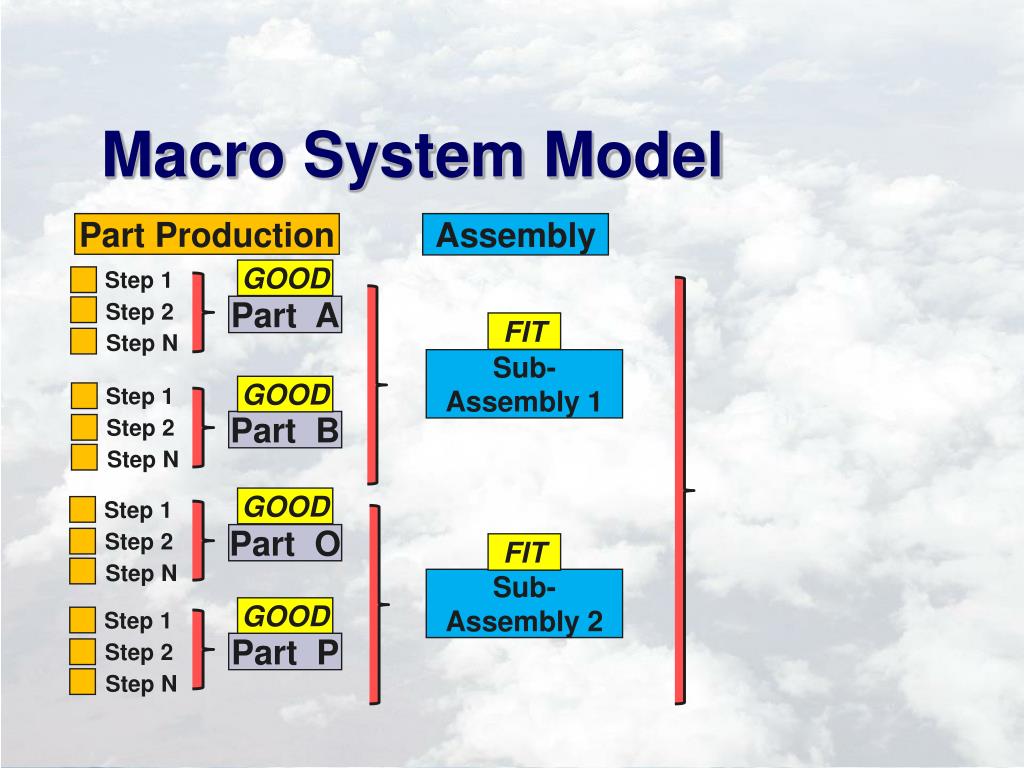 Macro System Model

Part Production

Assembly

Step 1
Step 2
Step N

GOOD
Part A

Step 1
Step 2
Step N

GOOD
Part B

Step 1
Step 2
Step N

GOOD
Part O

Step 1
Step 2
Step N

GOOD
Part P

FIT
Sub-Assembly 1

FIT
Sub-Assembly 2